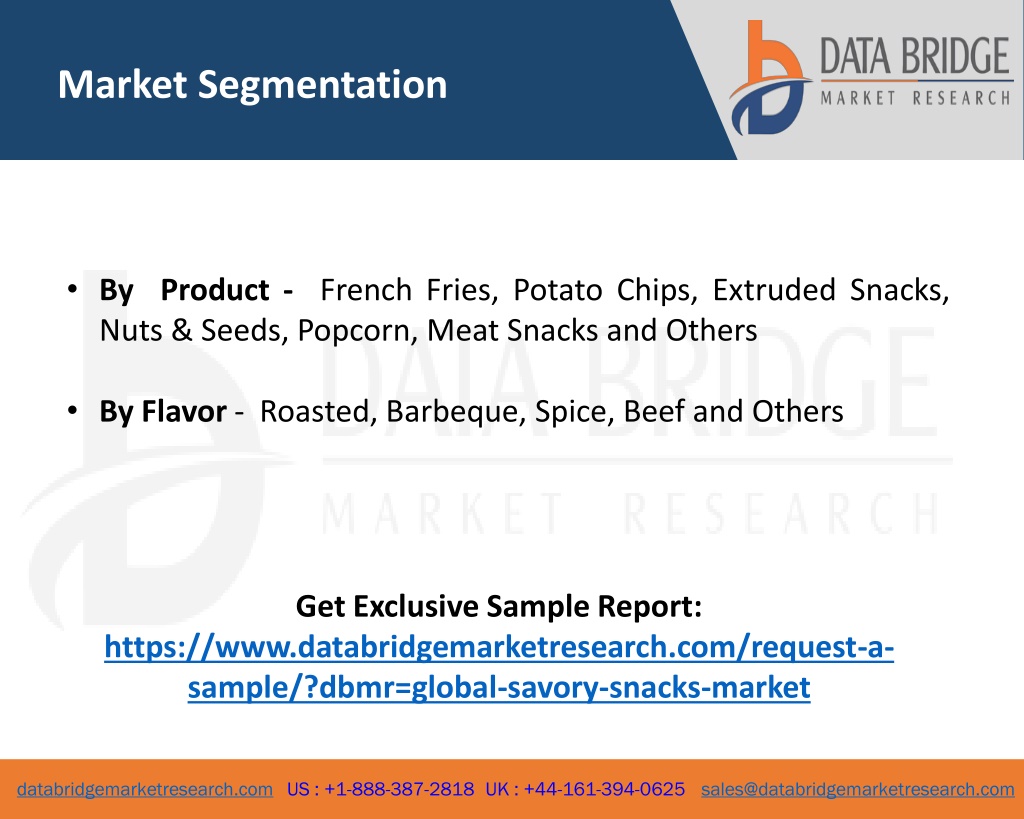 Market Segmentation

DATA BRIDGE
MARKET RESEARCH

• By Product - French Fries, Potato Chips, Extruded Snacks, Nuts & Seeds, Popcorn, Meat Snacks and Others

• By Flavor - Roasted, Barbeque, Spice, Beef and Others

DATA BRIDGE
MARKET RESEARCH

Get Exclusive Sample Report:
https://www.databridgemarketresearch.com/request-a-sample/?dbmr=global-savory-snacks-market

databridgemarketresearch.com US : +1-888-387-2818 UK : +44-161-394-0625 sales@databridgemarketresearch.com